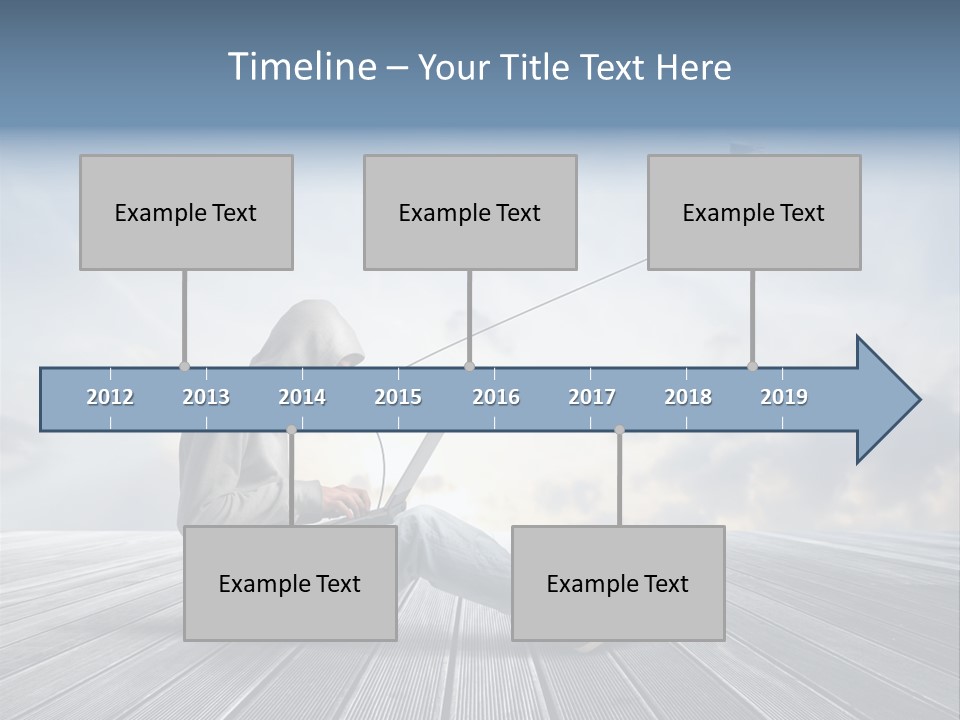 Timeline – Your Title Text Here

Example Text

Example Text

Example Text

2012 2013 2014 2015 2016 2017 2018 2019

Example Text

Example Text